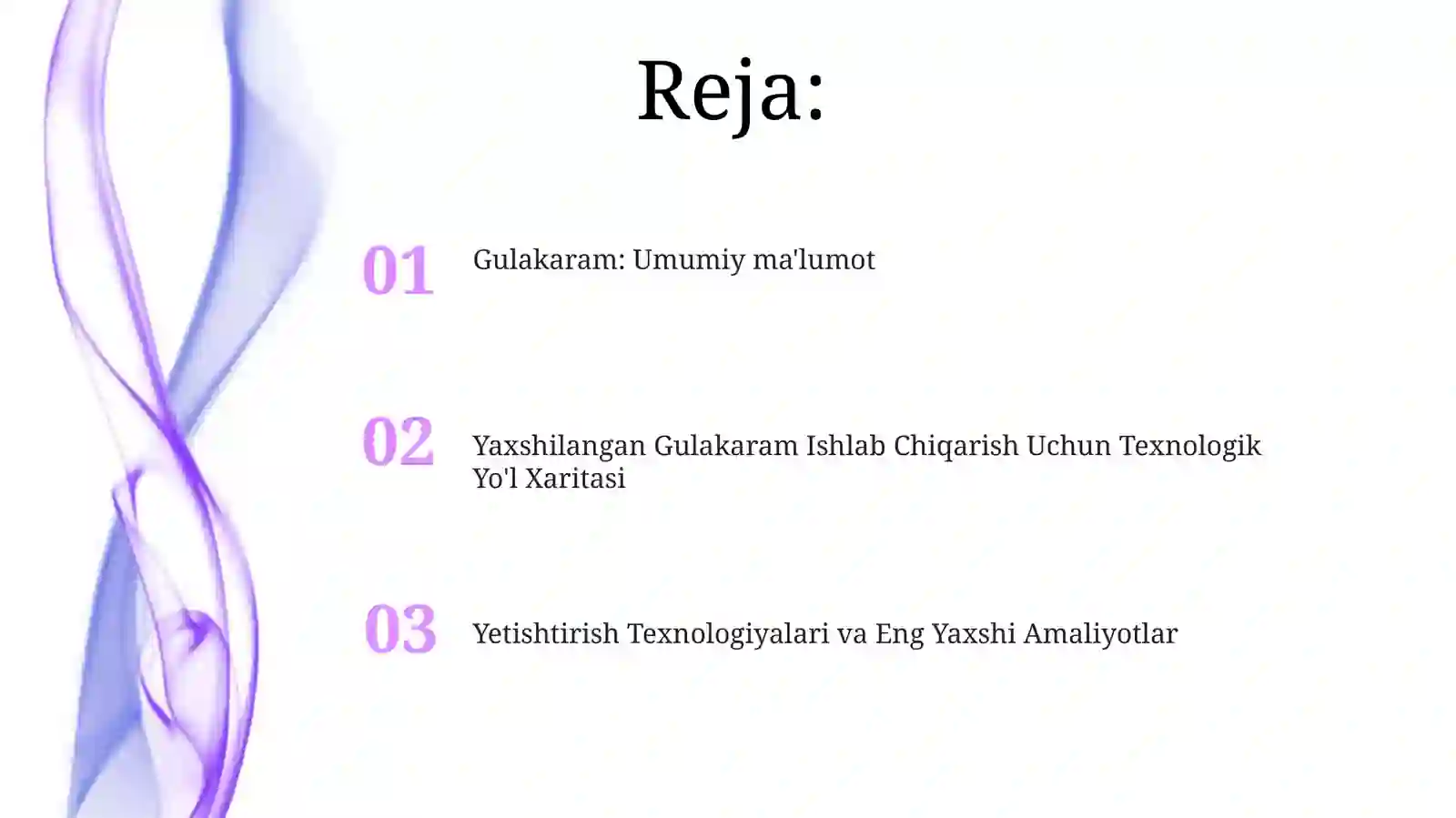 Reja:

01 Gulakaram: Umumiy ma'lumot

02 Yaxshilangan Gulakaram Ishlab Chiqarish Uchun Texnologik Yo'l Xaritasi

03 Yetishtirish Texnologiyalari va Eng Yaxshi Amaliyotlar